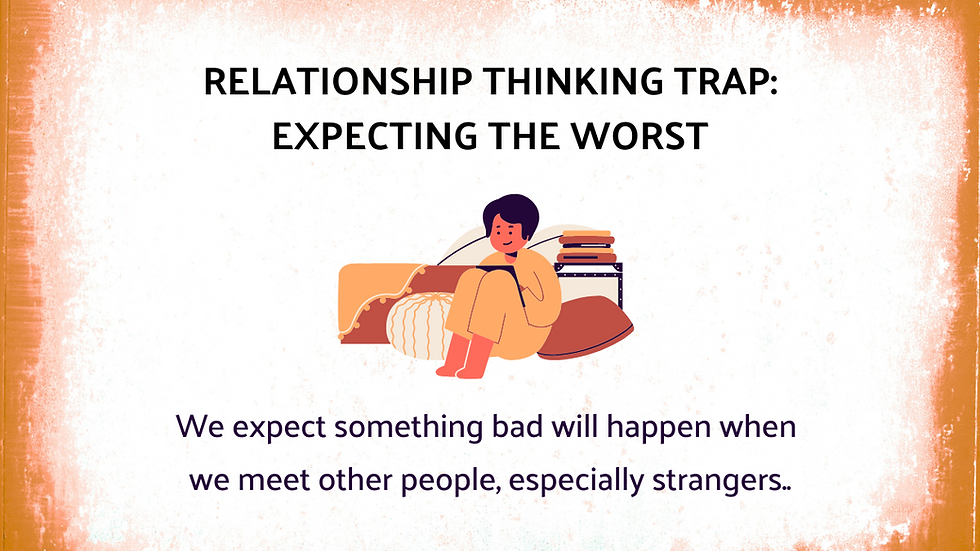 RELATIONSHIP THINKING TRAP:
EXPECTING THE WORST

We expect something bad will happen when we meet other people, especially strangers..